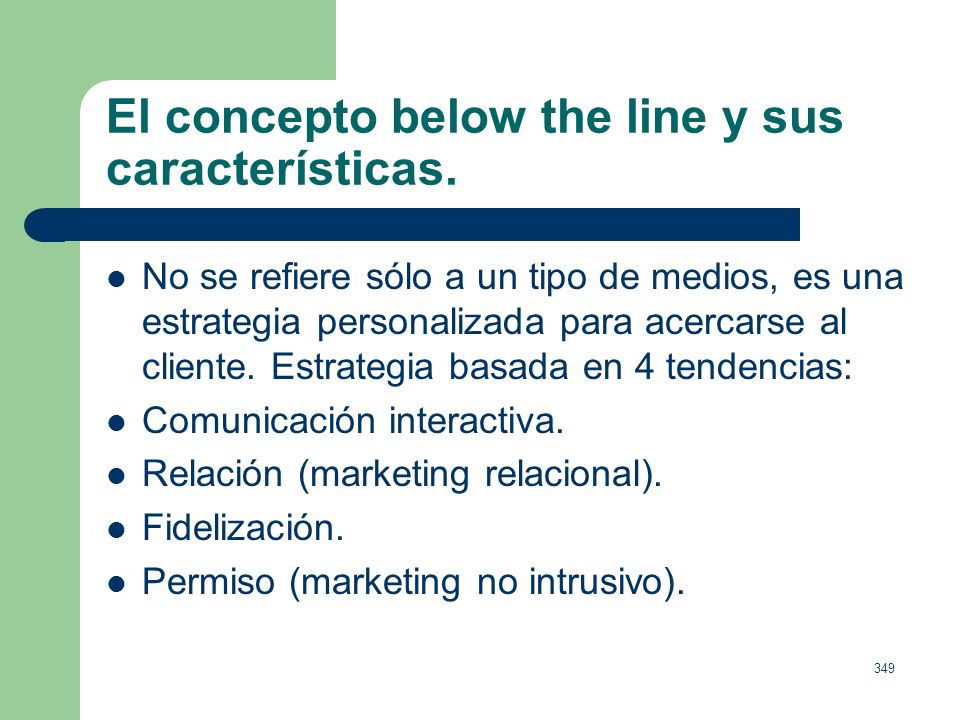 El concepto below the line y sus características.

- No se refiere sólo a un tipo de medios, es una estrategia personalizada para acercarse al cliente. Estrategia basada en 4 tendencias:
- Comunicación interactiva.
- Relación (marketing relacional).
- Fidelización.
- Permiso (marketing no intrusivo).

349